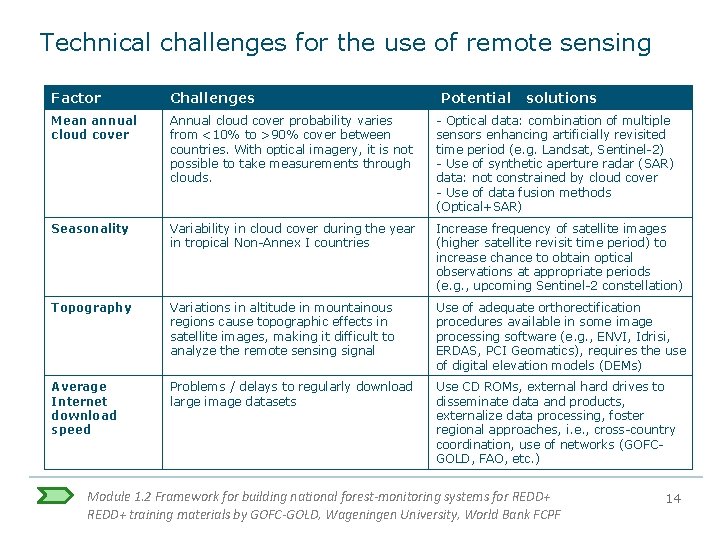 Technical challenges for the use of remote sensing

| Factor | Challenges | Potential solutions |
|---|---|---|
| Mean annual cloud cover | Annual cloud cover probability varies from <10% to >90% cover between countries. With optical imagery, it is not possible to take measurements through clouds. | - Optical data: combination of multiple sensors enhancing artificially revisited time period (e.g. Landsat, Sentinel-2) - Use of synthetic aperture radar (SAR) data: not constrained by cloud cover - Use of data fusion methods (Optical+SAR) |
| Seasonality | Variability in cloud cover during the year in tropical Non-Annex I countries | Increase frequency of satellite images (higher satellite revisit time period) to increase chance to obtain optical observations at appropriate periods (e.g., upcoming Sentinel-2 constellation) |
| Topography | Variations in altitude in mountainous regions cause topographic effects in satellite images, making it difficult to analyze the remote sensing signal | Use of adequate orthorectification procedures available in some image processing software (e.g., ENVI, Idrisi, ERDAS, PCI Geomatics), requires the use of digital elevation models (DEMs) |
| Average Internet download speed | Problems / delays to regularly download large image datasets | Use CD ROMs, external hard drives to disseminate data and products, externalize data processing, foster regional approaches, i.e., cross-country coordination, use of networks (GOFC-GOLD, FAO, etc.) |

Module 1.2 Framework for building national forest-monitoring systems for REDD+
REDD+ training materials by GOFC-GOLD, Wageningen University, World Bank FCPF

14